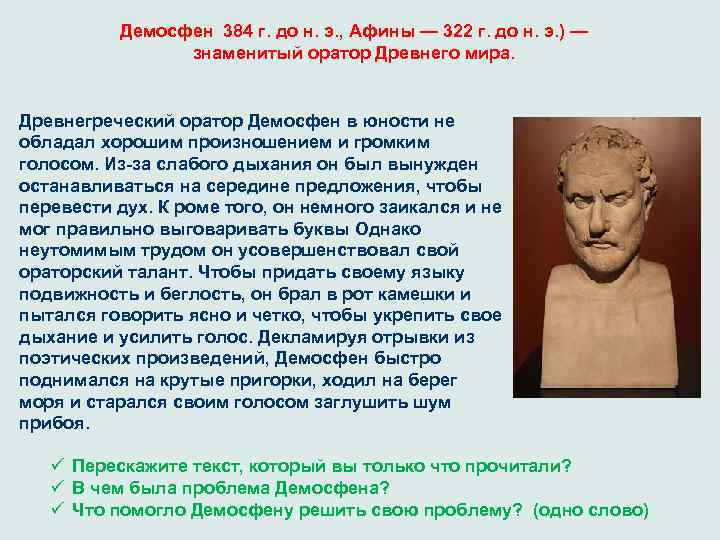 Демосфен 384 г. до н. э., Афины — 322 г. до н. э.) — знаменитый оратор Древнего мира.

Древнегреческий оратор Демосфен в юности не обладал хорошим произношением и громким голосом. Из-за слабого дыхания он был вынужден останавливаться на середине предложения, чтобы перевести дух. К роме того, он немного заикался и не мог правильно выговаривать буквы Однако неутомимым трудом он усовершенствовал свой ораторский талант. Чтобы придать своему языку подвижность и беглость, он брал в рот камешки и пытался говорить ясно и четко, чтобы укрепить свое дыхание и усилить голос. Декламируя отрывки из поэтических произведений, Демосфен быстро поднимался на крутые пригорки, ходил на берег моря и старался своим голосом заглушить шум прибоя.

✓ Перескажите текст, который вы только что прочитали?
✓ В чем была проблема Демосфена?
✓ Что помогло Демосфену решить свою проблему? (одно слово)